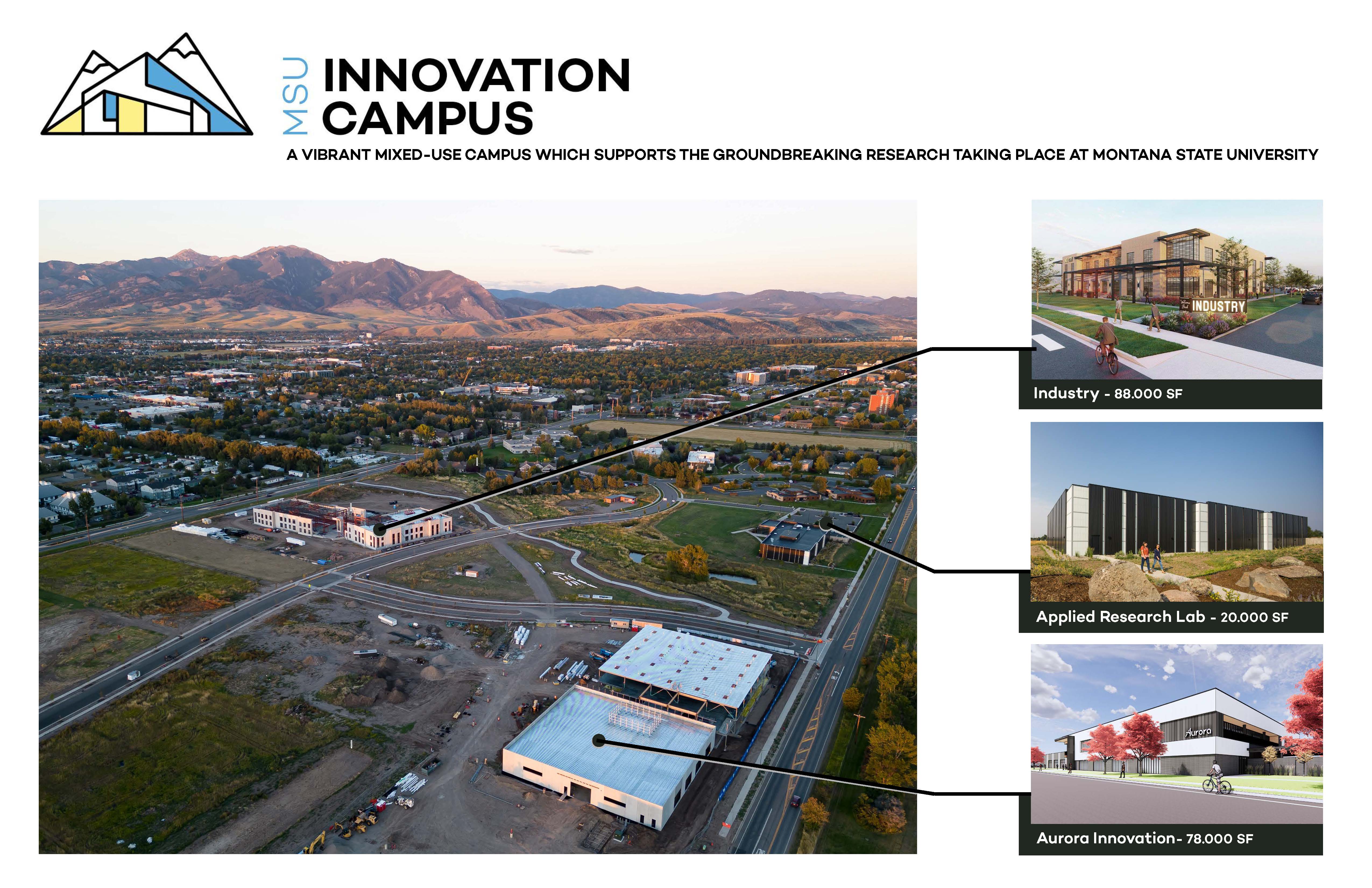 MSU INNOVATION CAMPUS

A VIBRANT MIXED-USE CAMPUS WHICH SUPPORTS THE GROUNDBREAKING RESEARCH TAKING PLACE AT MONTANA STATE UNIVERSITY

INDUSTRY

Industry - 88.000 SF

Applied Research Lab - 20.000 SF

Aurora

Aurora Innovation- 78.000 SF